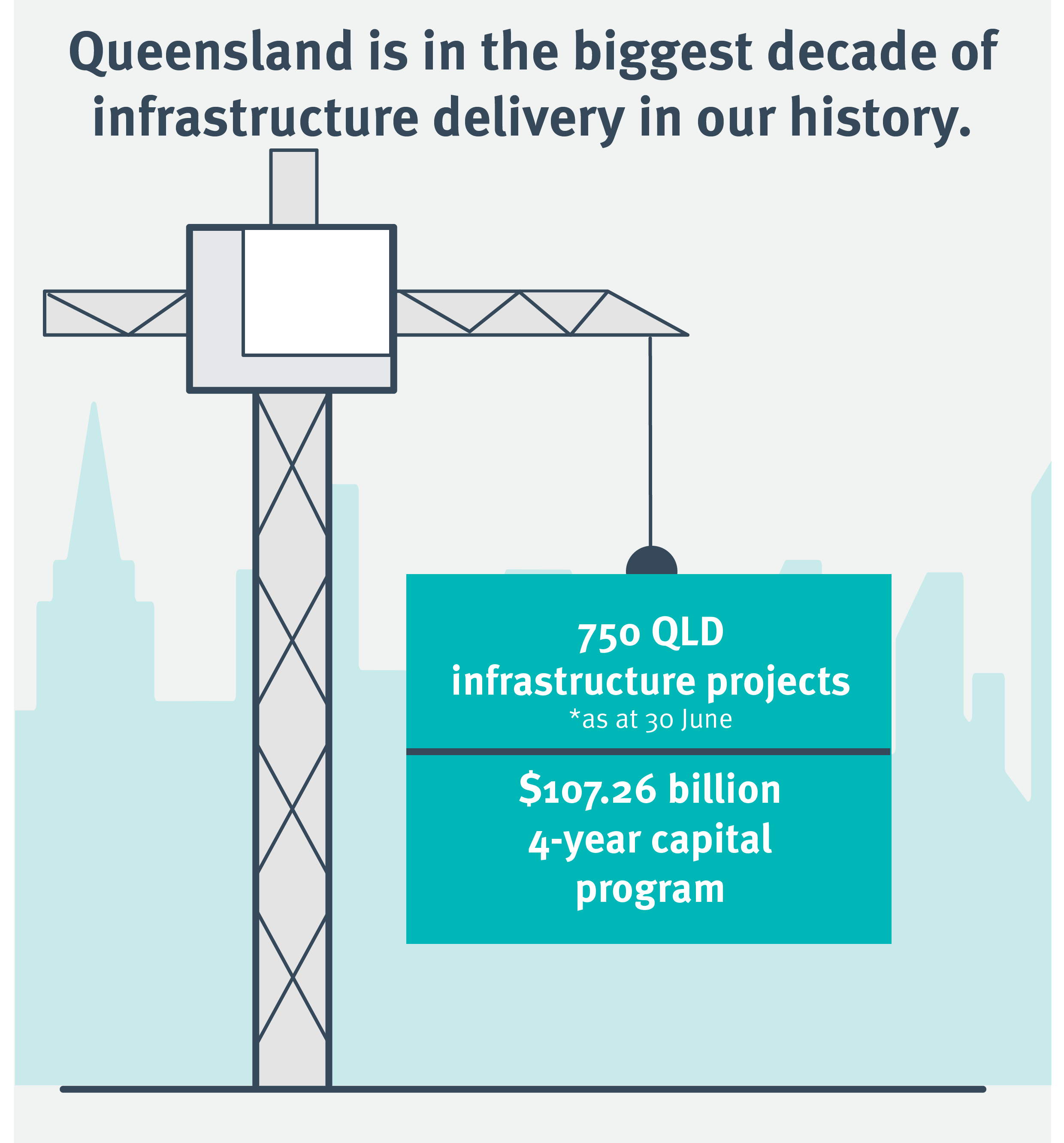 Queensland is in the biggest decade of infrastructure delivery in our history.

750 QLD infrastructure projects
*as at 30 June

$107.26 billion 4-year capital program